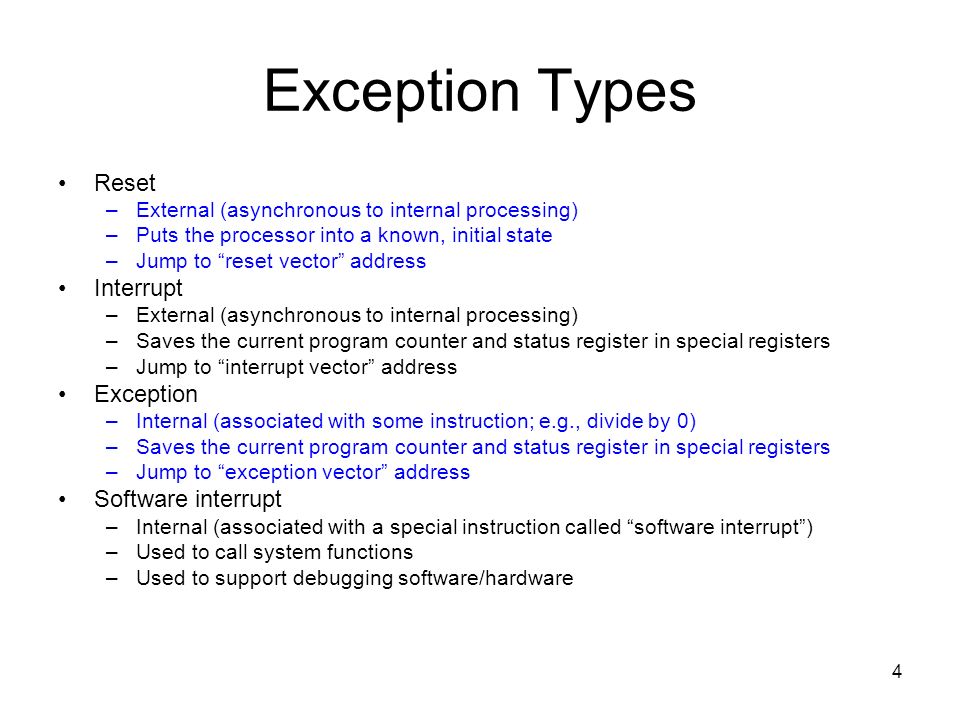 Exception Types

• Reset
– External (asynchronous to internal processing)
– Puts the processor into a known, initial state
– Jump to “reset vector” address

• Interrupt
– External (asynchronous to internal processing)
– Saves the current program counter and status register in special registers
– Jump to “interrupt vector” address

• Exception
– Internal (associated with some instruction; e.g., divide by 0)
– Saves the current program counter and status register in special registers
– Jump to “exception vector” address

• Software interrupt
– Internal (associated with a special instruction called “software interrupt”)
– Used to call system functions
– Used to support debugging software/hardware

4